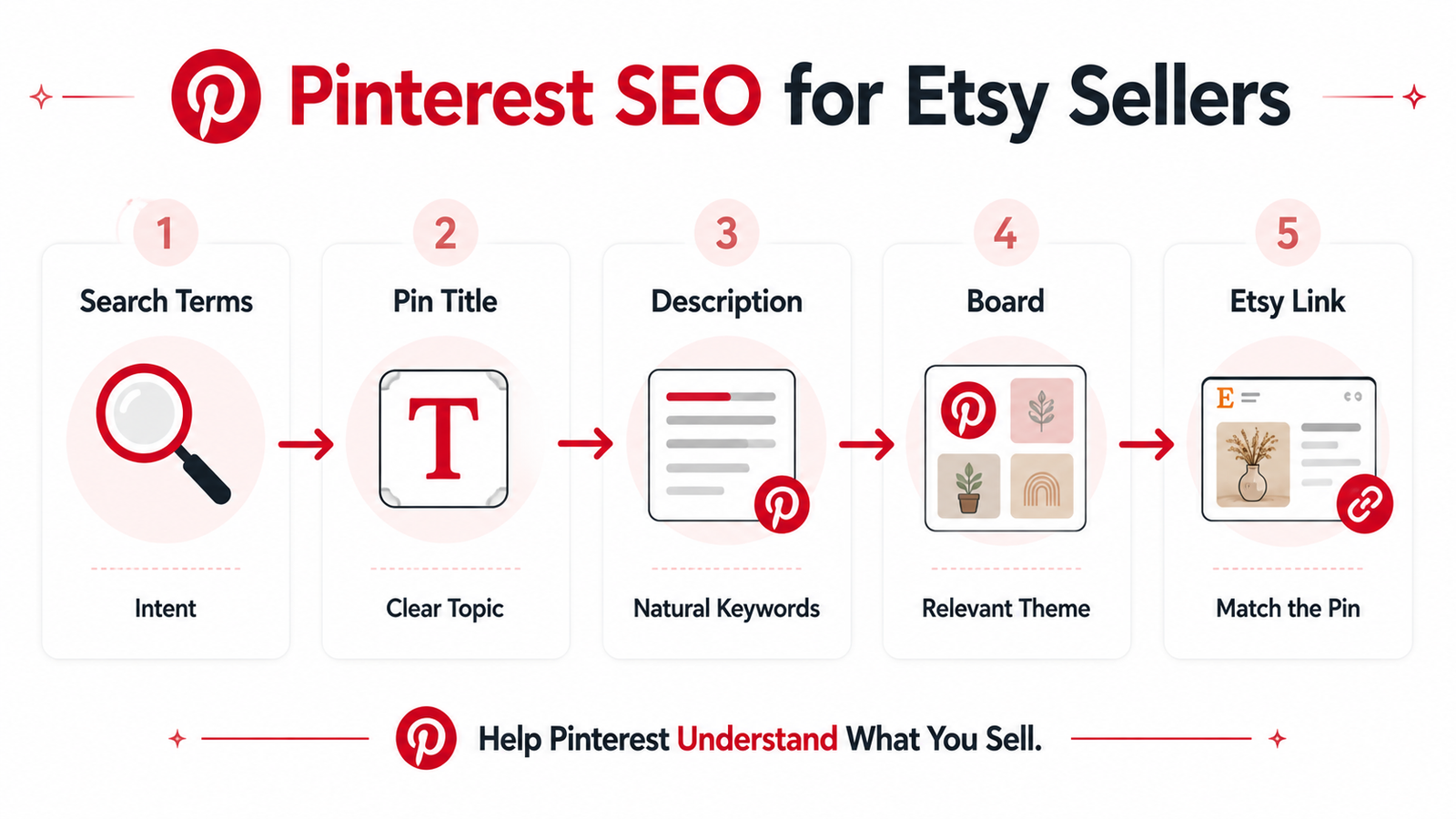 Pinterest SEO for Etsy Sellers

1
Search Terms
Intent

2
Pin Title
T
Clear Topic

3
Description
Natural Keywords

4
Board
Relevant Theme

5
Etsy Link
E
Match the Pin

Help Pinterest Understand What You Sell.